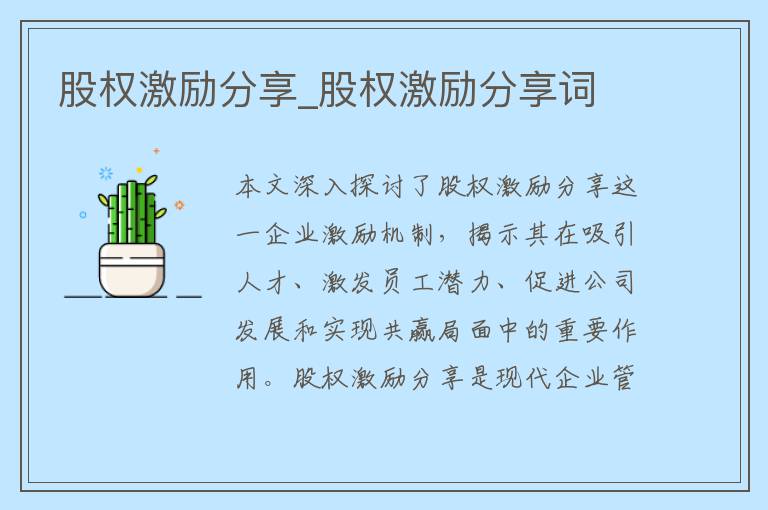 股权激励分享_股权激励分享词

本文深入探讨了股权激励分享这一企业激励机制，揭示其在吸引人才、激发员工潜力、促进公司发展和实现共赢局面中的重要作用。股权激励分享是现代企业管